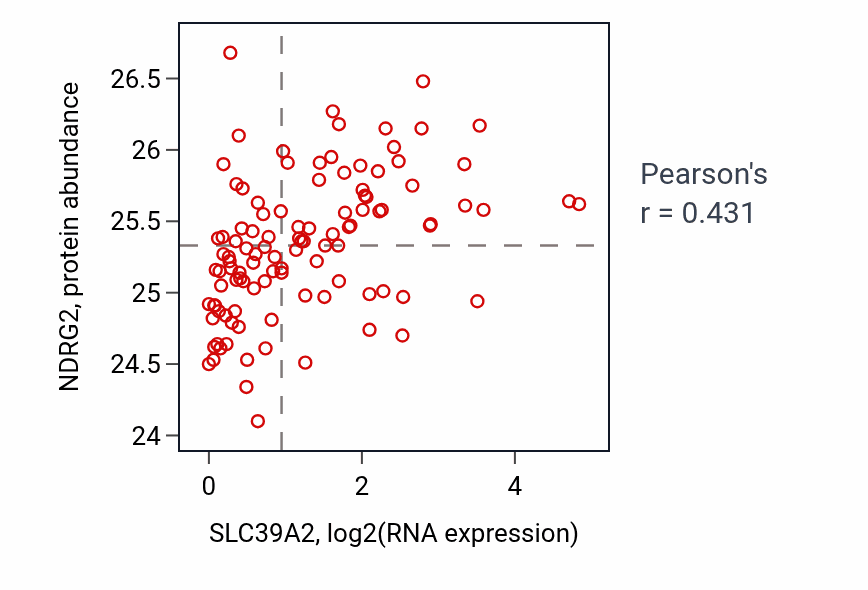 NDRG2, protein abundance

26.5
26
25.5
25
24.5
24

0
2
4

SLC39A2, log2(RNA expression)

Pearson's
r = 0.431